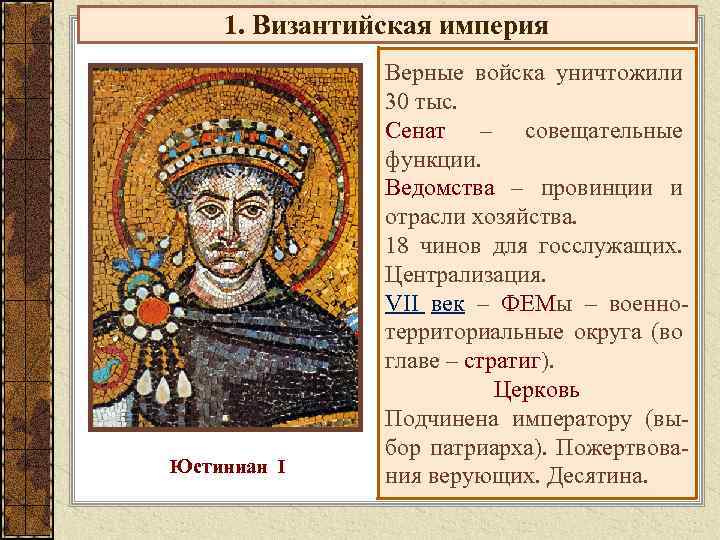 1. Византийская империя

Юстиниан I

Верные войска уничтожили 30 тыс.

Сенат – совещательные функции.

Ведомства – провинции и отрасли хозяйства.

18 чинов для госслужащих.

Централизация.

VII век – ФЕМы – военно-территориальные округа (во главе – стратиг).

Церковь

Подчинена императору (выбор патриарха). Пожертвования верующих. Десятина.